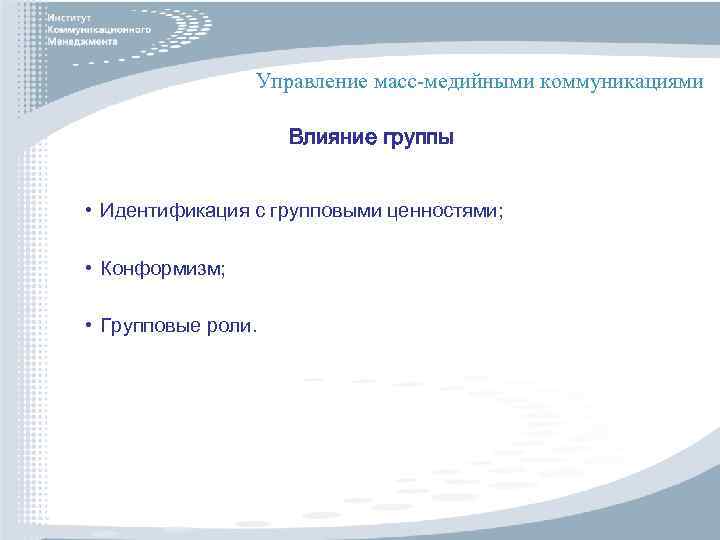 Институт Коммуникационного Менеджмента

Управление масс-медийными коммуникациями

Влияние группы

• Идентификация с групповыми ценностями;

• Конформизм;

• Групповые роли.